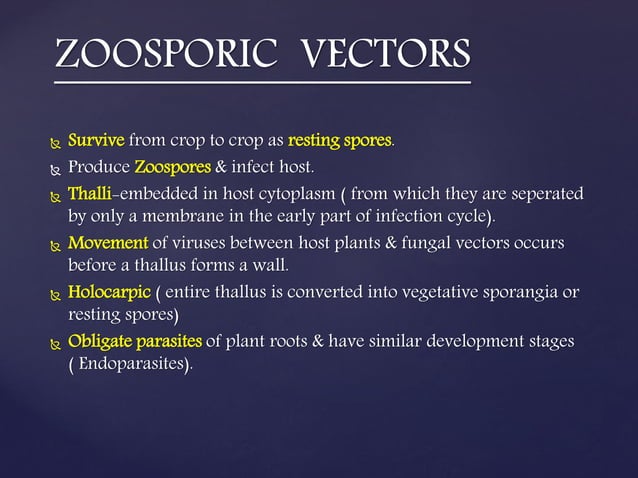 ZOOSPORIC VECTORS

Survive from crop to crop as resting spores.

Produce Zoospores & infect host.

Thalli-embedded in host cytoplasm ( from which they are seperated by only a membrane in the early part of infection cycle).

Movement of viruses between host plants & fungal vectors occurs before a thallus forms a wall.

Holocarpic ( entire thallus is converted into vegetative sporangia or resting spores)

Obligate parasites of plant roots & have similar development stages ( Endoparasites).